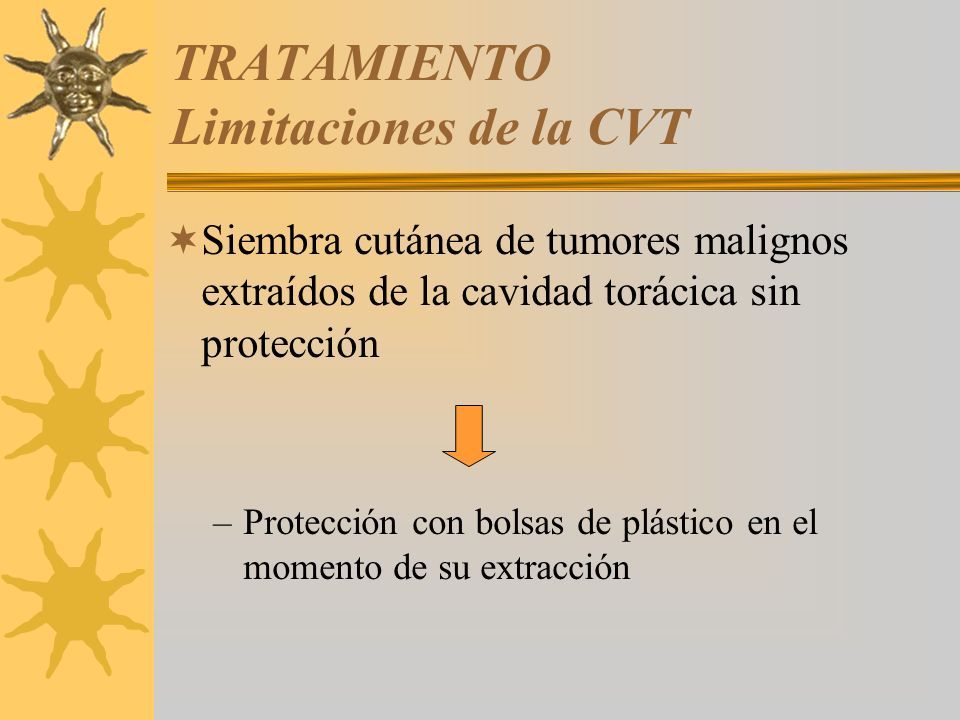 TRATAMIENTO
Limitaciones de la CVT

Siembra cutánea de tumores malignos extraídos de la cavidad torácica sin protección

– Protección con bolsas de plástico en el momento de su extracción